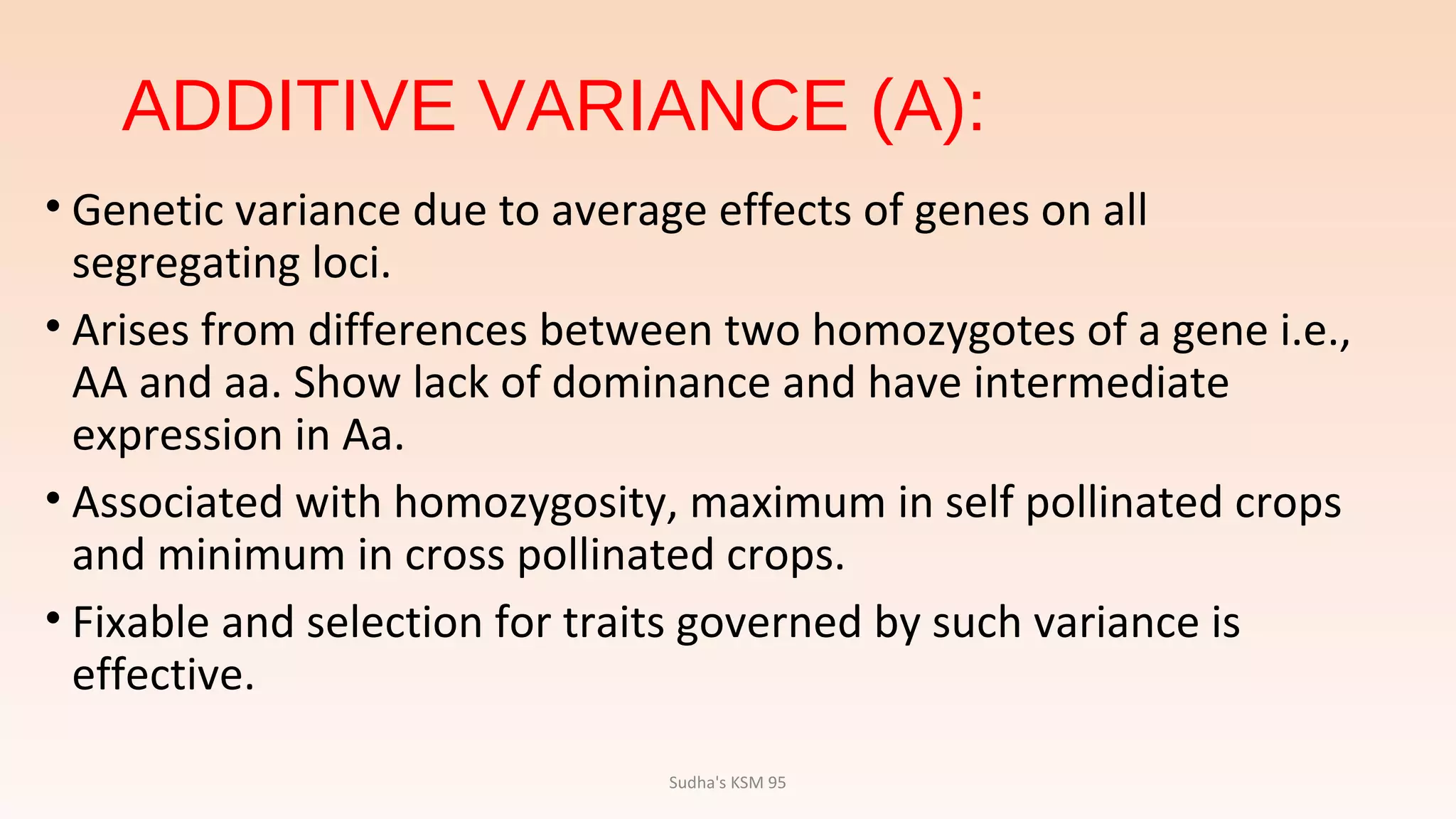 ADDITIVE VARIANCE (A):

• Genetic variance due to average effects of genes on all segregating loci.

• Arises from differences between two homozygotes of a gene i.e., AA and aa. Show lack of dominance and have intermediate expression in Aa.

• Associated with homozygosity, maximum in self pollinated crops and minimum in cross pollinated crops.

• Fixable and selection for traits governed by such variance is effective.

Sudha's KSM 95